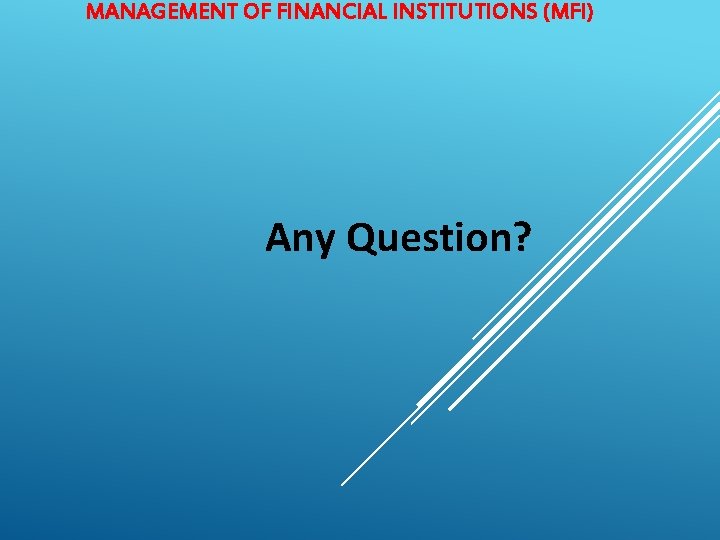 MANAGEMENT OF FINANCIAL INSTITUTIONS (MFI)

Any Question?